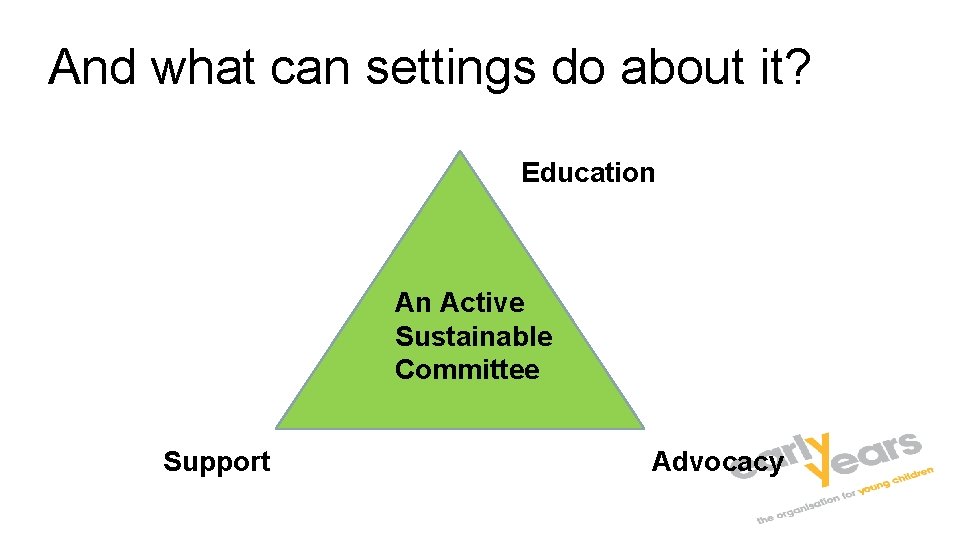 And what can settings do about it?

Education

An Active Sustainable Committee

Support

Advocacy

early years
the organisation for young children